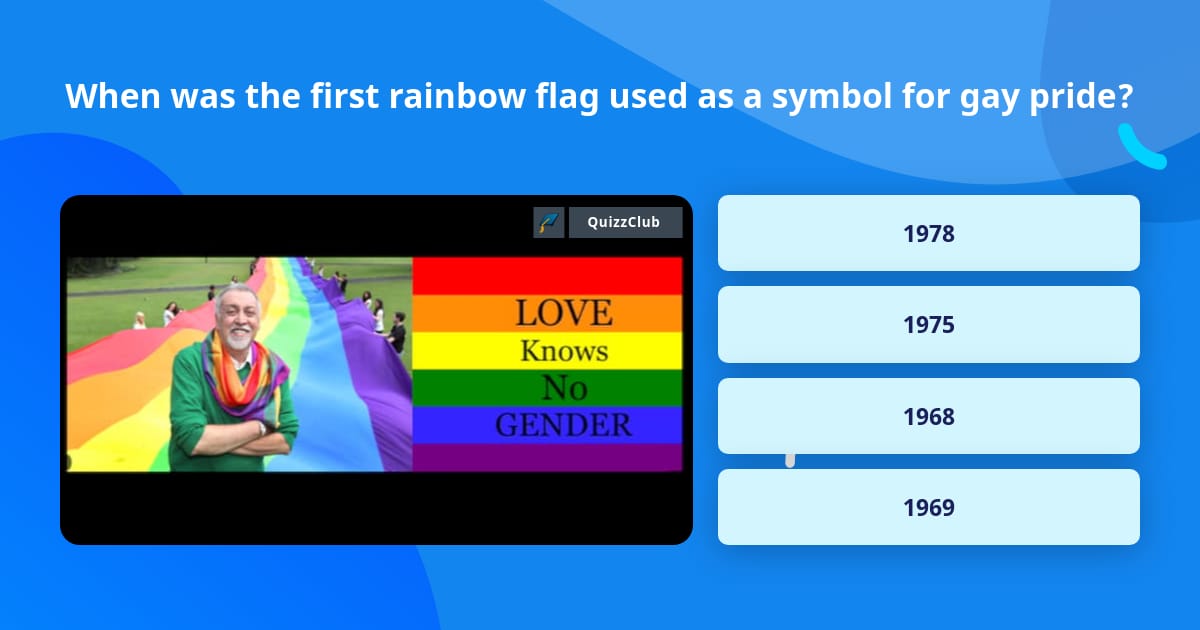 When was the first rainbow flag used as a symbol for gay pride?

QuizzClub

LOVE
Knows
No
GENDER

1978

1975

1968

1969